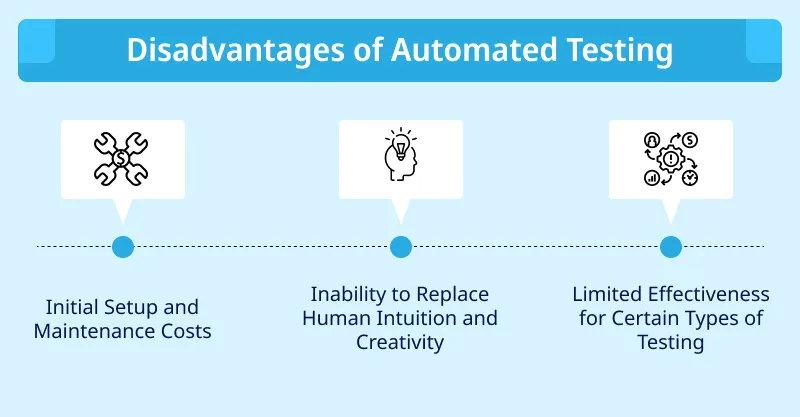 Disadvantages of Automated Testing

Initial Setup and Maintenance Costs

Inability to Replace Human Intuition and Creativity

Limited Effectiveness for Certain Types of Testing